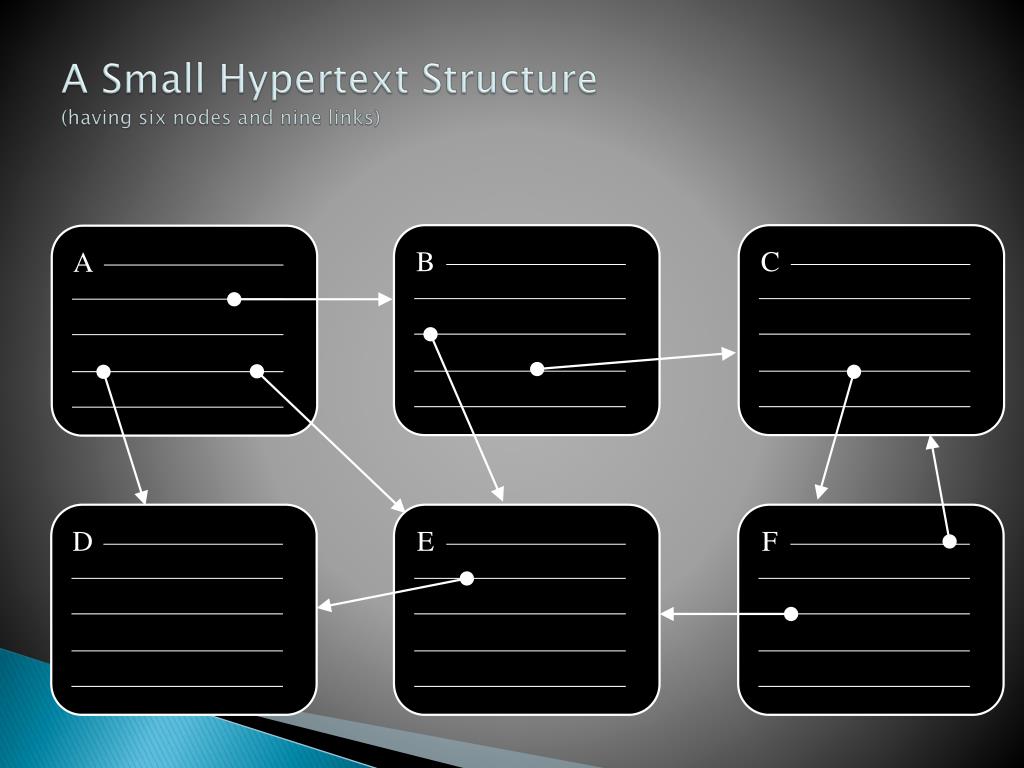 A Small Hypertext Structure
(having six nodes and nine links)

A

B

C

D

E

F